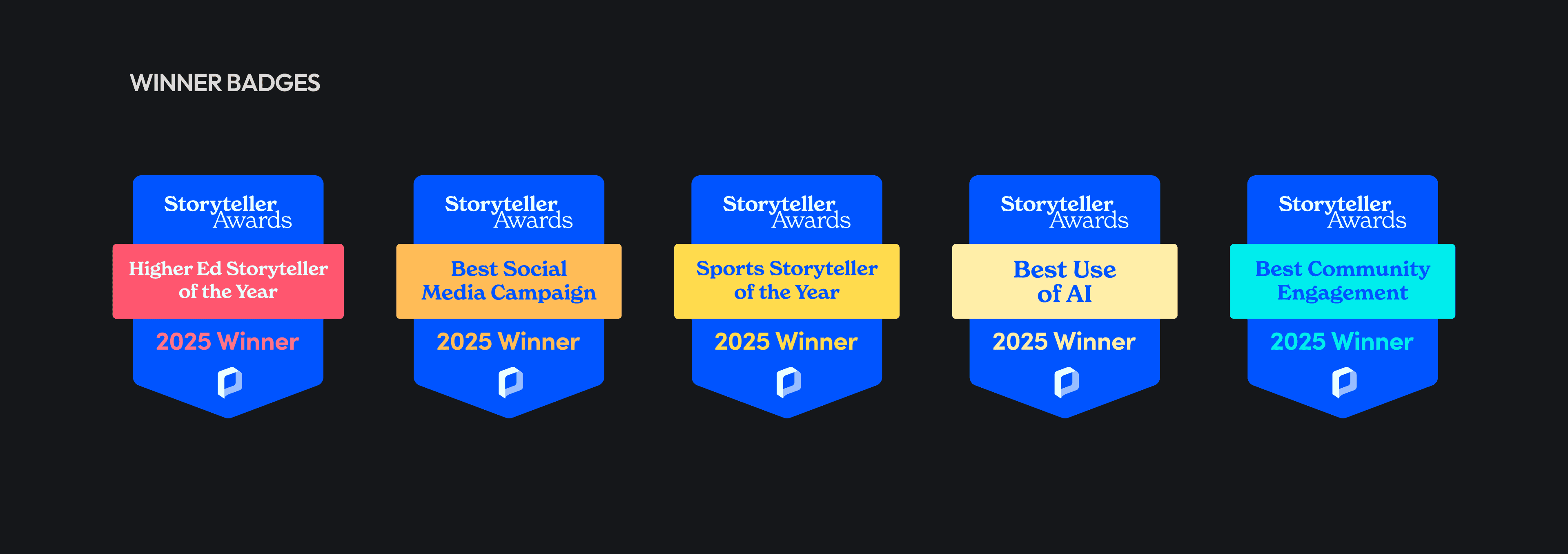 WINNER BADGES

Storyteller Awards
Higher Ed Storyteller of the Year
2025 Winner

Storyteller Awards
Best Social Media Campaign
2025 Winner

Storyteller Awards
Sports Storyteller of the Year
2025 Winner

Storyteller Awards
Best Use of AI
2025 Winner

Storyteller Awards
Best Community Engagement
2025 Winner